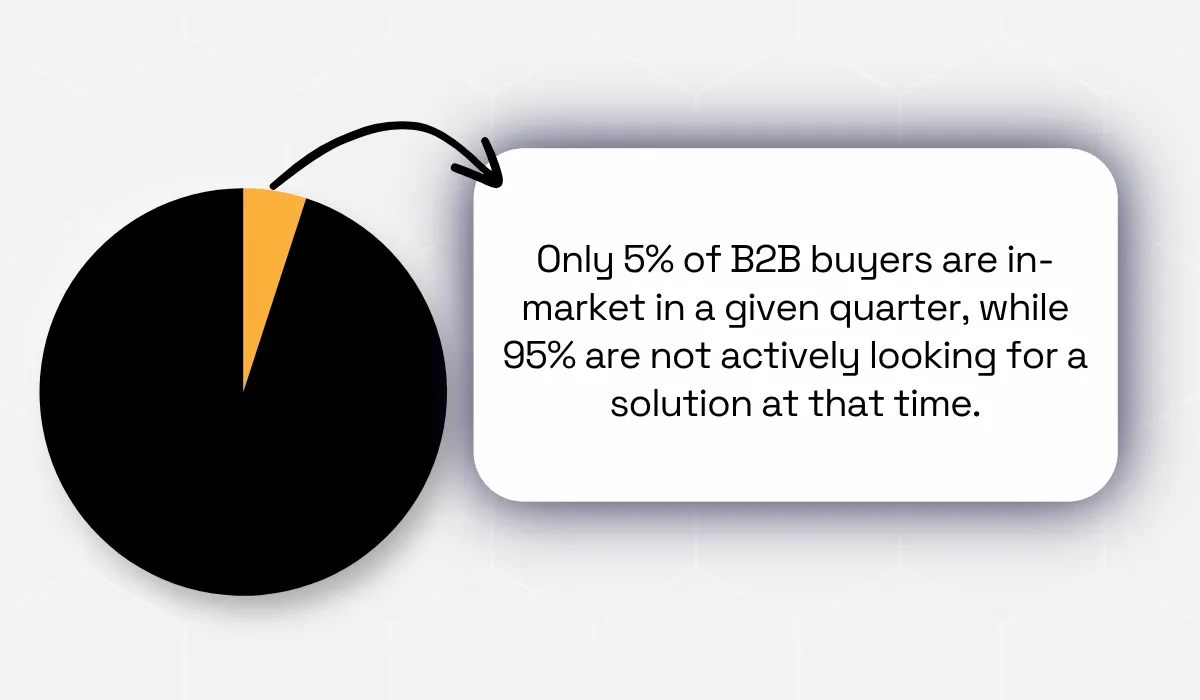 Only 5% of B2B buyers are in-market in a given quarter, while 95% are not actively looking for a solution at that time.